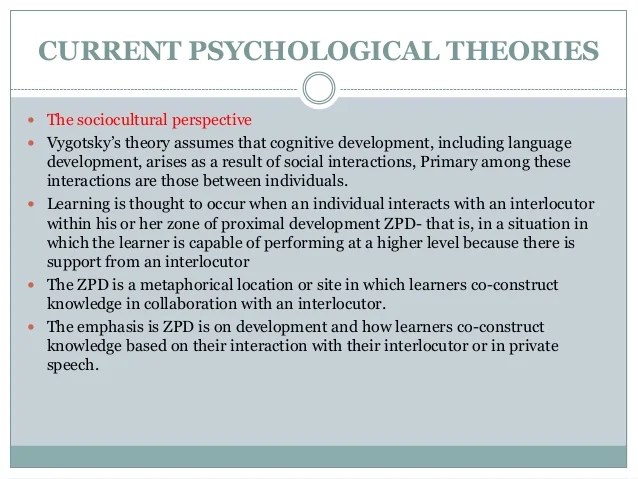 CURRENT PSYCHOLOGICAL THEORIES

- The sociocultural perspective
- Vygotsky's theory assumes that cognitive development, including language development, arises as a result of social interactions, Primary among these interactions are those between individuals.
- Learning is thought to occur when an individual interacts with an interlocutor within his or her zone of proximal development ZPD- that is, in a situation in which the learner is capable of performing at a higher level because there is support from an interlocutor
- The ZPD is a metaphorical location or site in which learners co-construct knowledge in collaboration with an interlocutor.
- The emphasis is ZPD is on development and how learners co-construct knowledge based on their interaction with their interlocutor or in private speech.